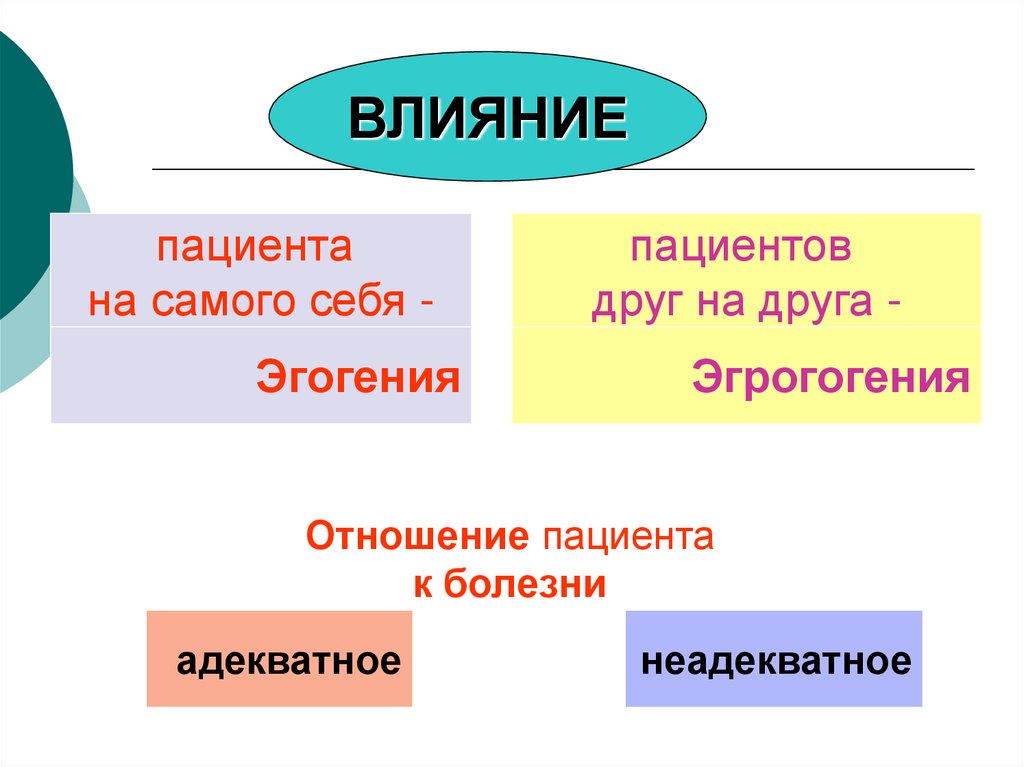 ВЛИЯНИЕ

пациента на самого себя -

Эгогения

пациентов друг на друга -

Эгрогогения

Отношение пациента к болезни

адекватное

неадекватное